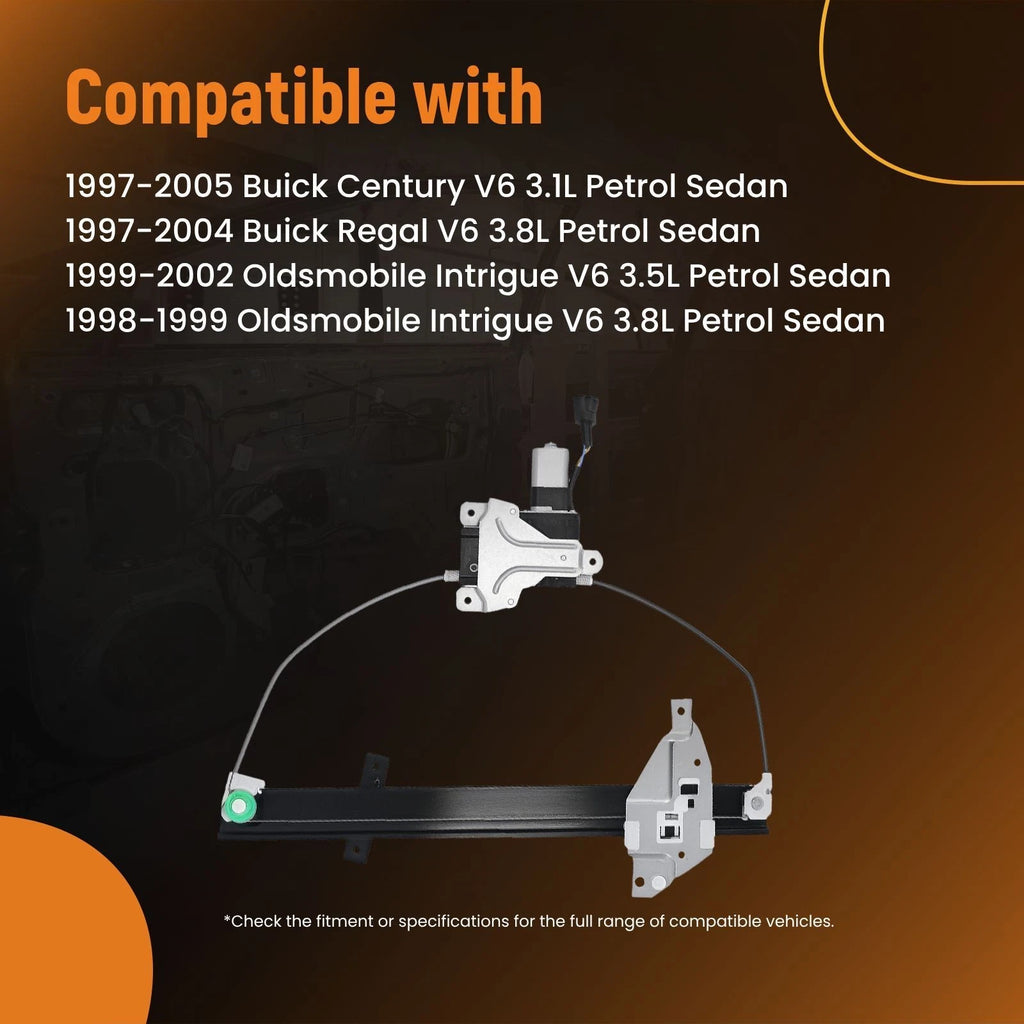 Compatible with

1997-2005 Buick Century V6 3.1L Petrol Sedan
1997-2004 Buick Regal V6 3.8L Petrol Sedan
1999-2002 Oldsmobile Intrigue V6 3.5L Petrol Sedan
1998-1999 Oldsmobile Intrigue V6 3.8L Petrol Sedan

*Check the fitment or specifications for the full range of compatible vehicles.